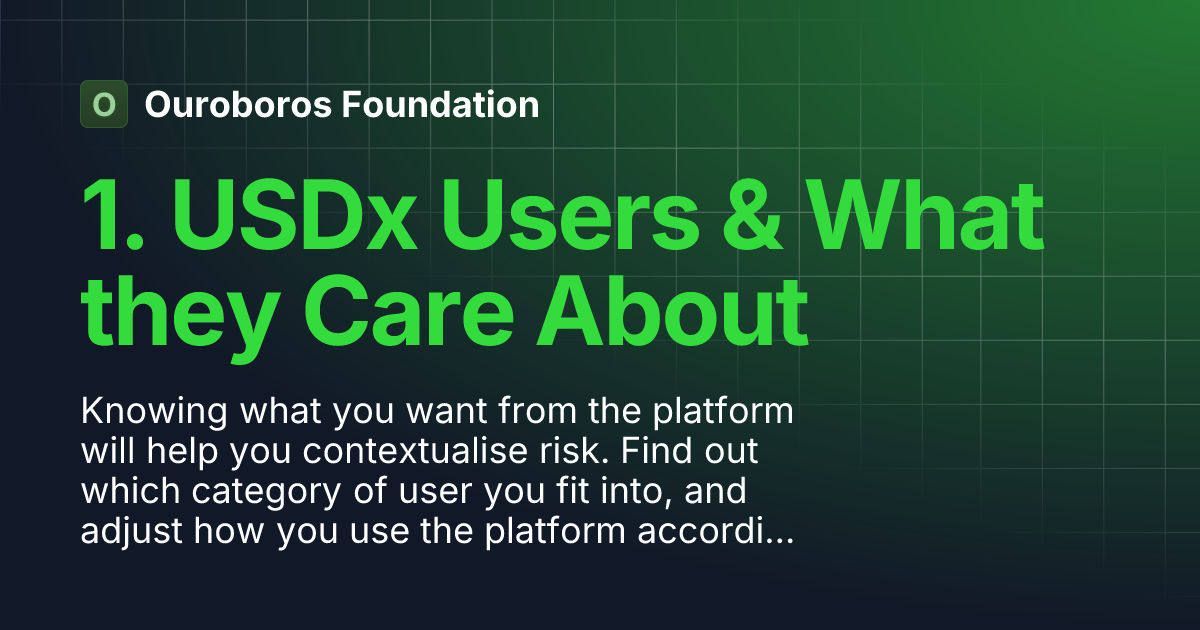 O Ouroboros Foundation

1. USDx Users & What they Care About

Knowing what you want from the platform will help you contextualise risk. Find out which category of user you fit into, and adjust how you use the platform accordi...